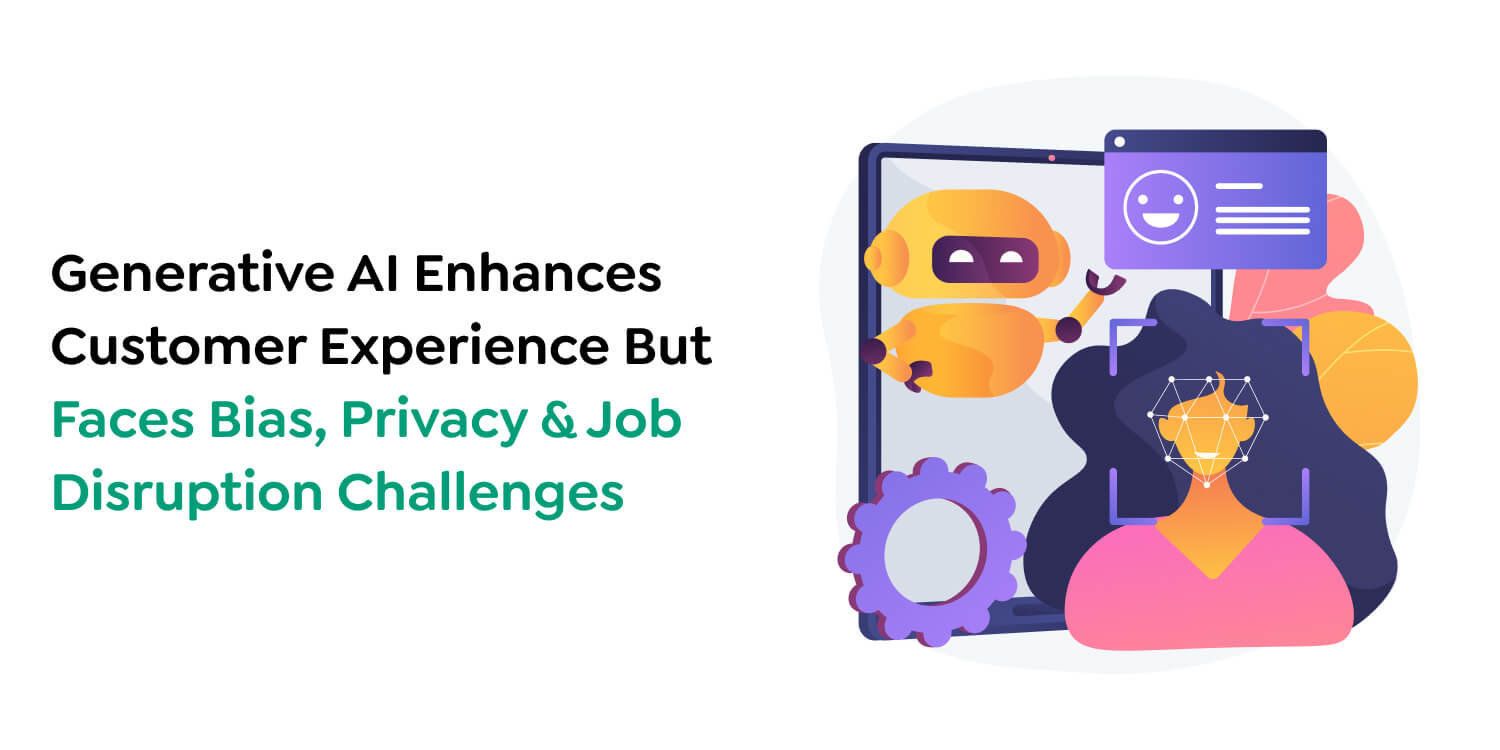 Generative AI Enhances Customer Experience But Faces Bias, Privacy & Job Disruption Challenges